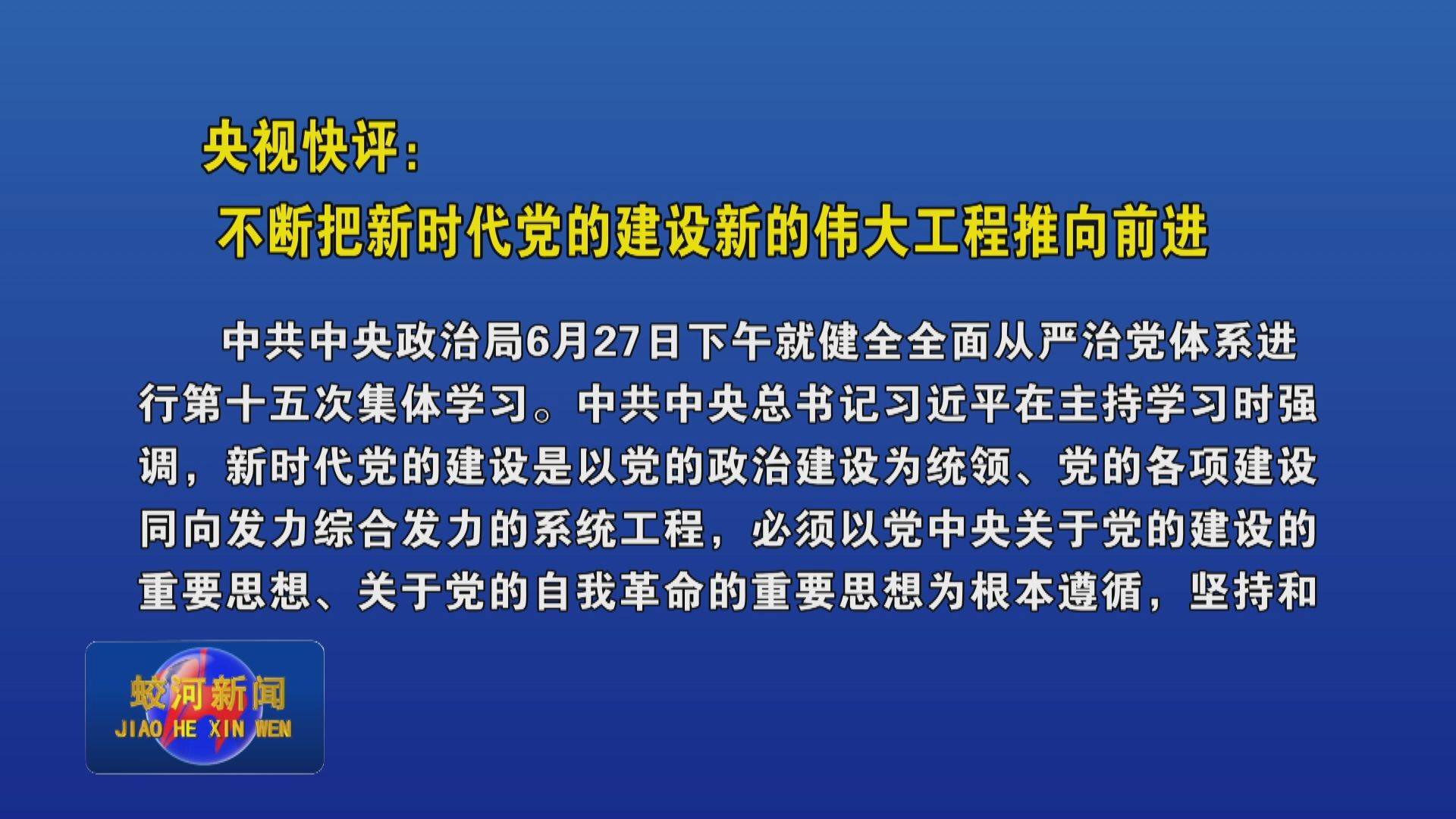 央视快评：
不断把新时代党的建设新的伟大工程推向前进

中共中央政治局6月27日下午就健全全面从严治党体系进行第十五次集体学习。中共中央总书记习近平在主持学习时强调，新时代党的建设是以党的政治建设为统领、党的各项建设同向发力综合发力的系统工程，必须以党中央关于党的建设的重要思想、关于党的自我革命的重要思想为根本遵循，坚持和

蛟河新闻
JIAO HE XIN WEN